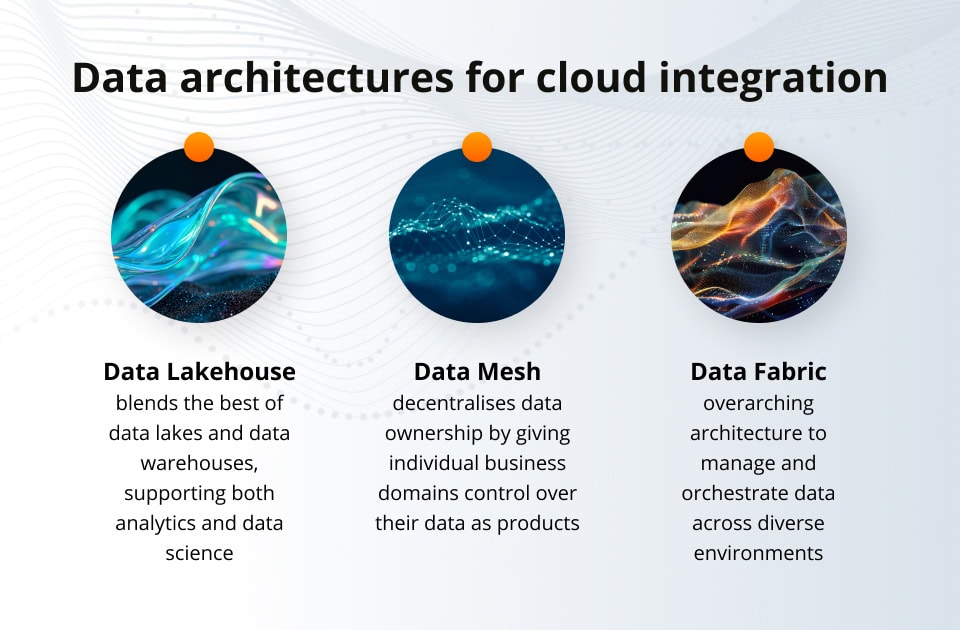 Data architectures for cloud integration

Data Lakehouse
blends the best of data lakes and data warehouses, supporting both analytics and data science

Data Mesh
decentralises data ownership by giving individual business domains control over their data as products

Data Fabric
overarching architecture to manage and orchestrate data across diverse environments